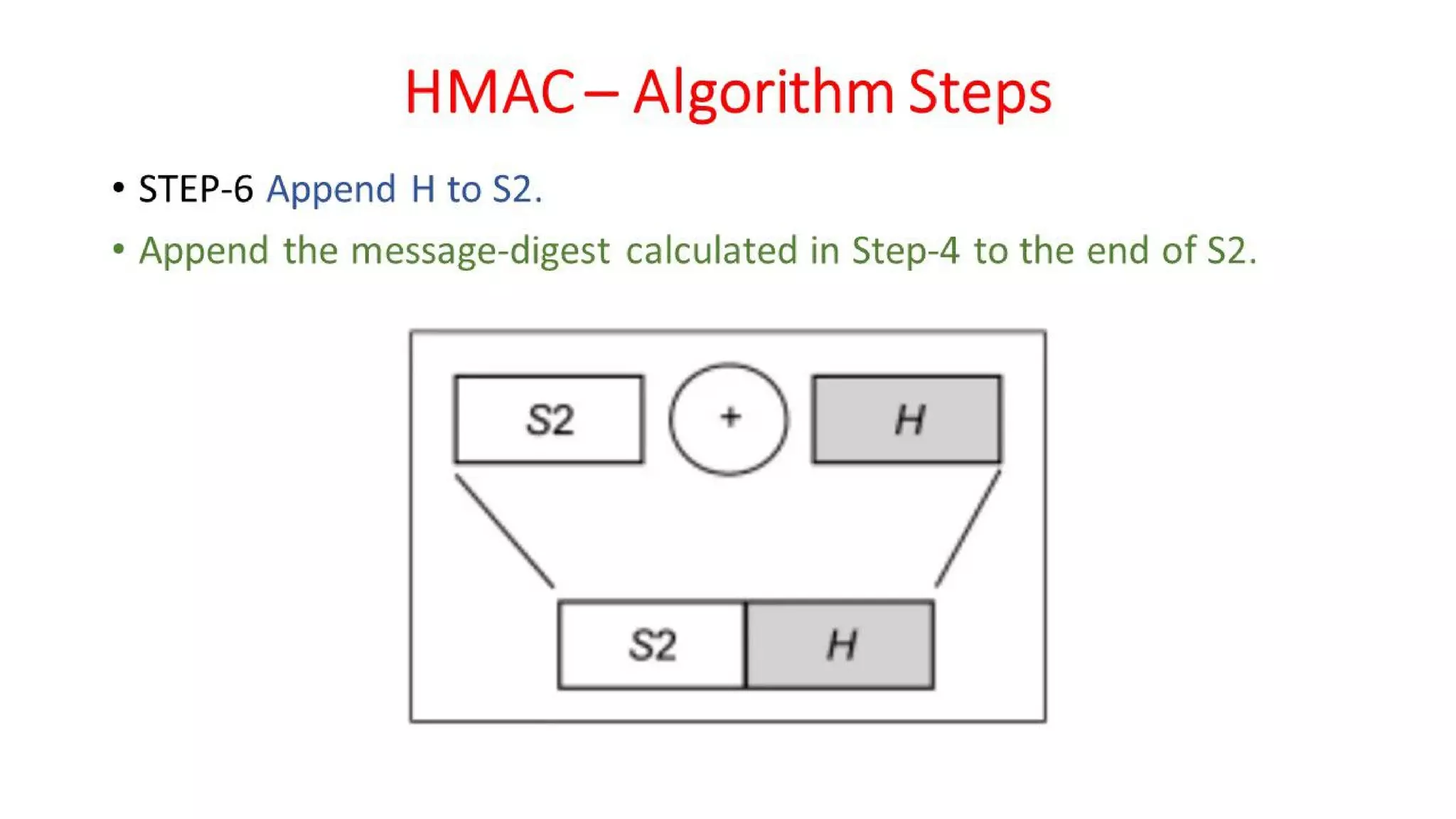 HMAC – Algorithm Steps

• STEP-6 Append H to S2.

• Append the message-digest calculated in Step-4 to the end of S2.

S2 + H

S2 H